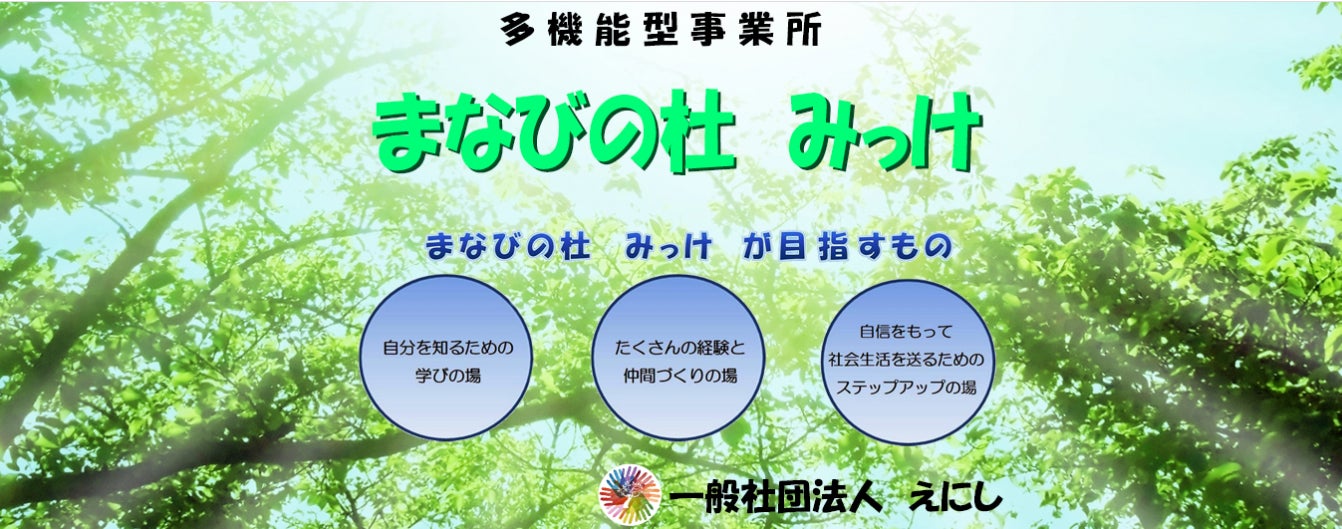 多機能型事業所

まなびの杜 みっけ

まなびの杜 みっけ が目指すもの

自分を知るための学びの場

たくさんの経験と仲間づくりの場

自信をもって社会生活を送るためのステップアップの場

一般社団法人 えにし